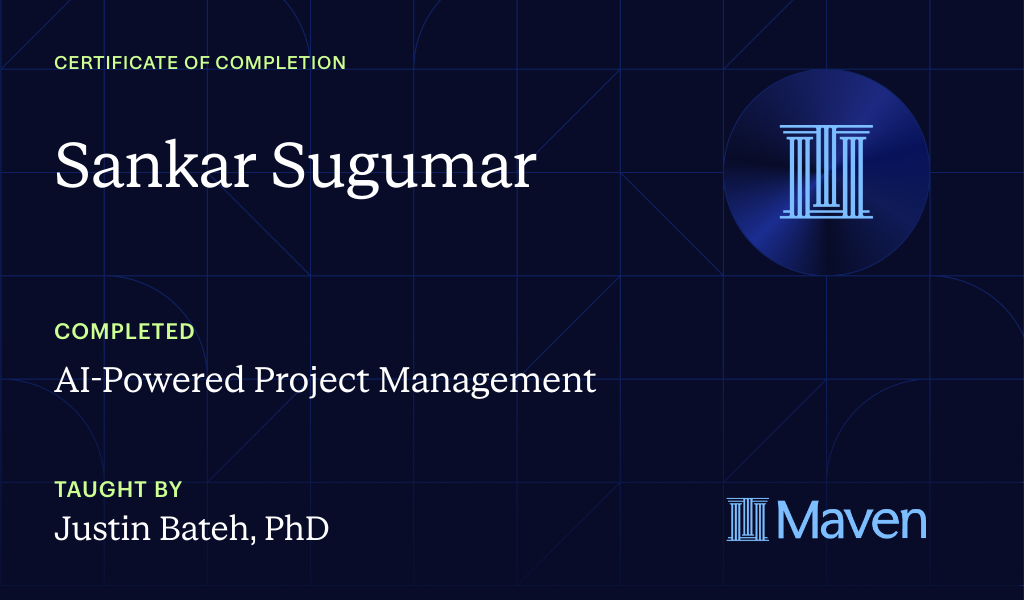 CERTIFICATE OF COMPLETION

Sankar Sugumar

COMPLETED

AI-Powered Project Management

TAUGHT BY

Justin Bateh, PhD

Maven